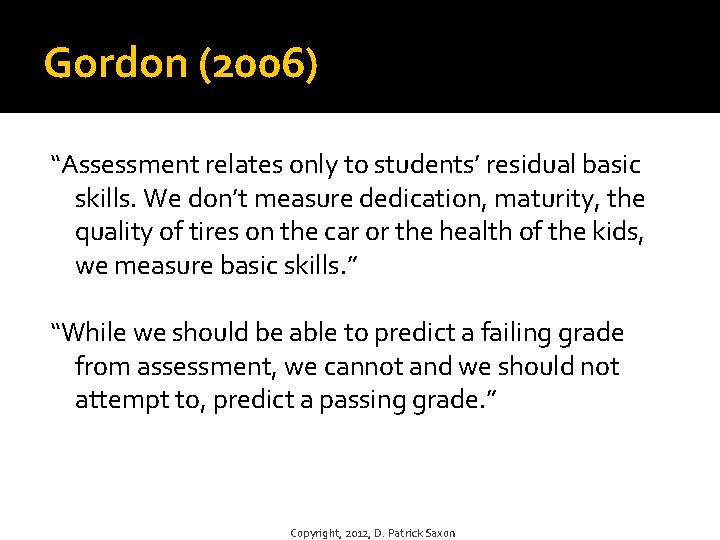 Gordon (2006)

“Assessment relates only to students’ residual basic skills. We don’t measure dedication, maturity, the quality of tires on the car or the health of the kids, we measure basic skills.”

“While we should be able to predict a failing grade from assessment, we cannot and we should not attempt to, predict a passing grade.”

Copyright, 2012, D. Patrick Saxon